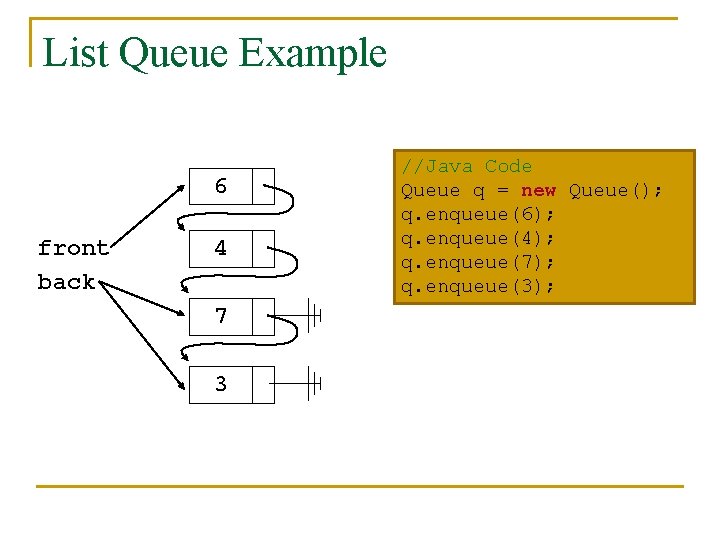 List Queue Example

front
back

6
4
7
3

//Java Code
Queue q = new Queue();
q.enqueue(6);
q.enqueue(4);
q.enqueue(7);
q.enqueue(3);